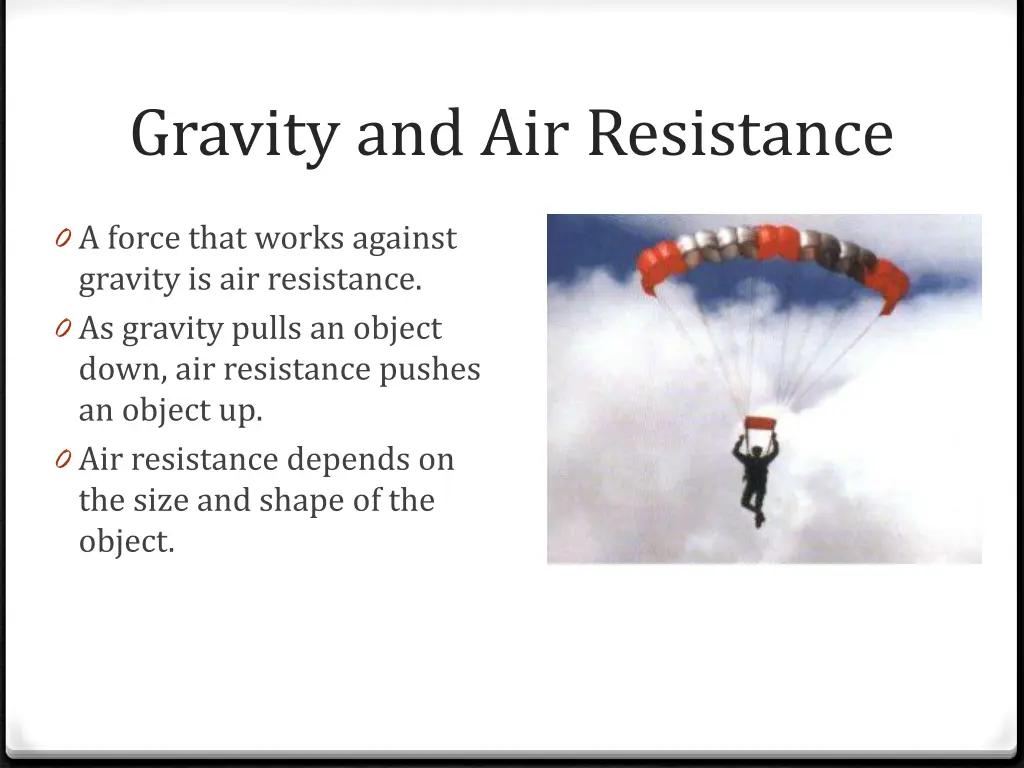 Gravity and Air Resistance

0 A force that works against gravity is air resistance.

0 As gravity pulls an object down, air resistance pushes an object up.

0 Air resistance depends on the size and shape of the object.